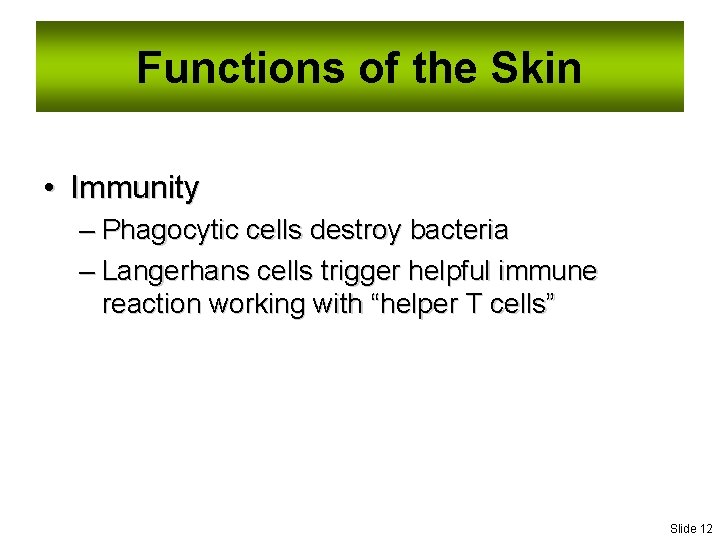 Functions of the Skin

• Immunity

– Phagocytic cells destroy bacteria

– Langerhans cells trigger helpful immune reaction working with “helper T cells”

Slide 12